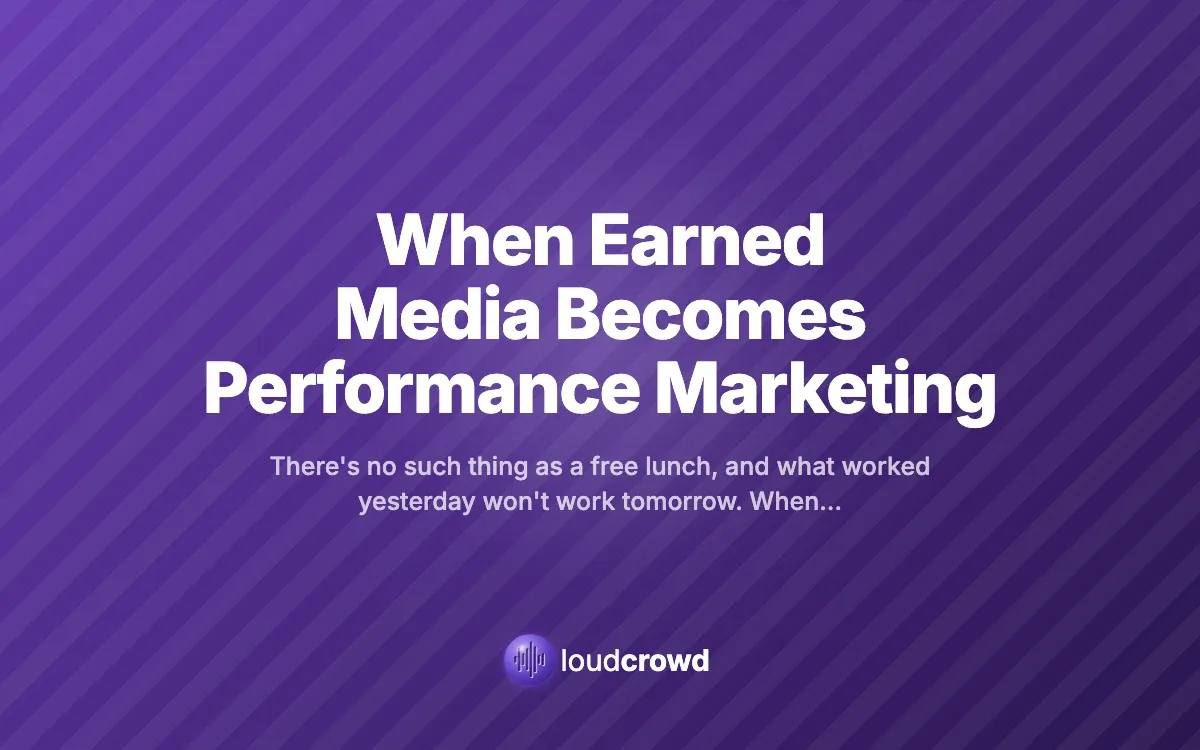 When Earned Media Becomes Performance Marketing

There's no such thing as a free lunch, and what worked yesterday won't work tomorrow. When...

loudcrowd